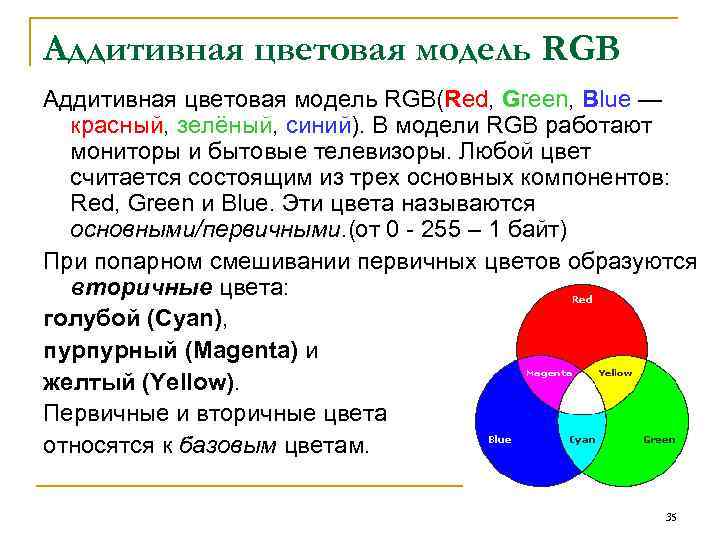 Аддитивная цветовая модель RGB

Аддитивная цветовая модель RGB(Red, Green, Blue — красный, зелёный, синий). В модели RGB работают мониторы и бытовые телевизоры. Любой цвет считается состоящим из трех основных компонентов: Red, Green и Blue. Эти цвета называются основными/первичными.(от 0 - 255 – 1 байт)

При попарном смешивании первичных цветов образуются вторичные цвета:

голубой (Cyan),

пурпурный (Magenta) и

желтый (Yellow).

Первичные и вторичные цвета относятся к базовым цветам.

Red

Magenta

Yellow

Blue

Cyan

Green

35